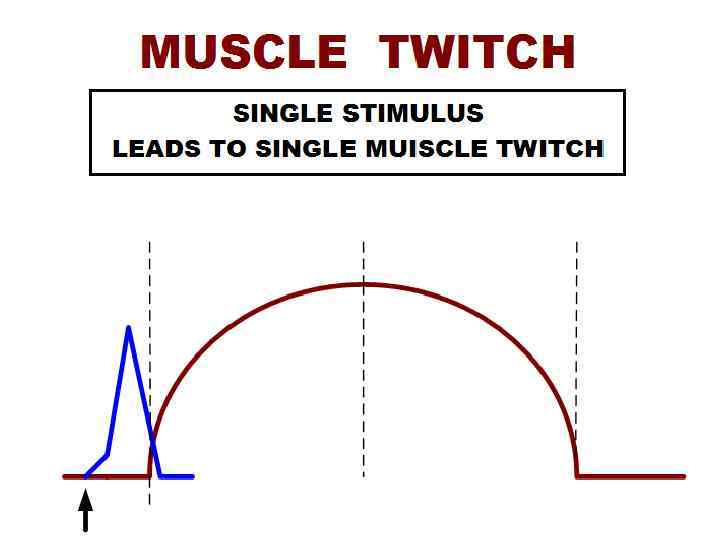 MUSCLE TWITCH

SINGLE STIMULUS
LEADS TO SINGLE MUISCLE TWITCH